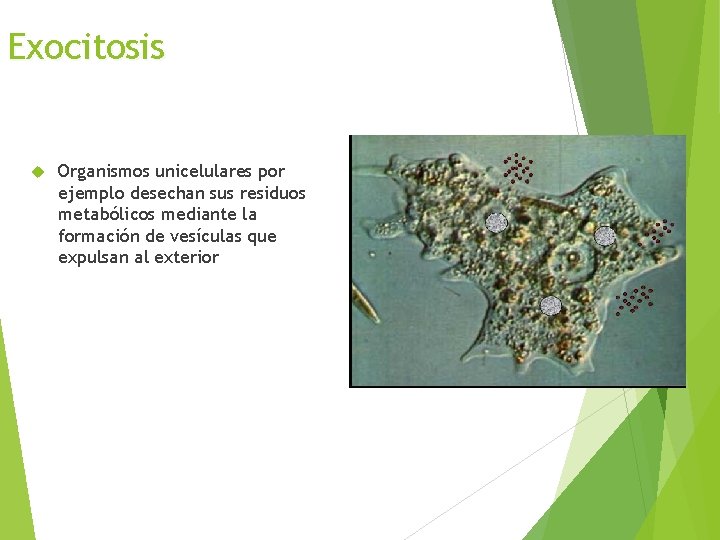 Exocitosis

Organismos unicelulares por ejemplo desechan sus residuos metabólicos mediante la formación de vesículas que expulsan al exterior